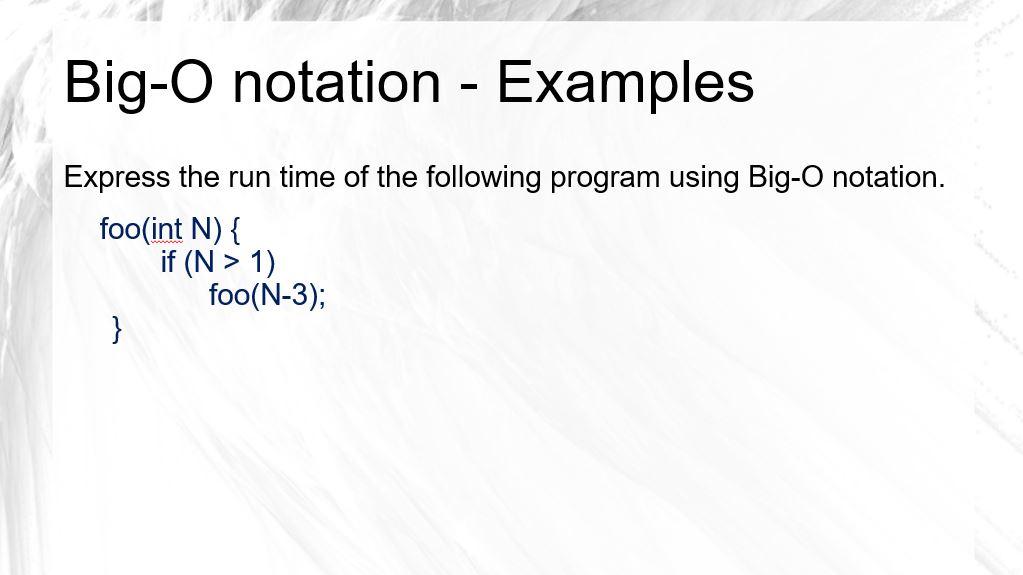 Big-O notation - Examples

Express the run time of the following program using Big-O notation.

foo(int N) {
    if (N > 1)
        foo(N-3);
}